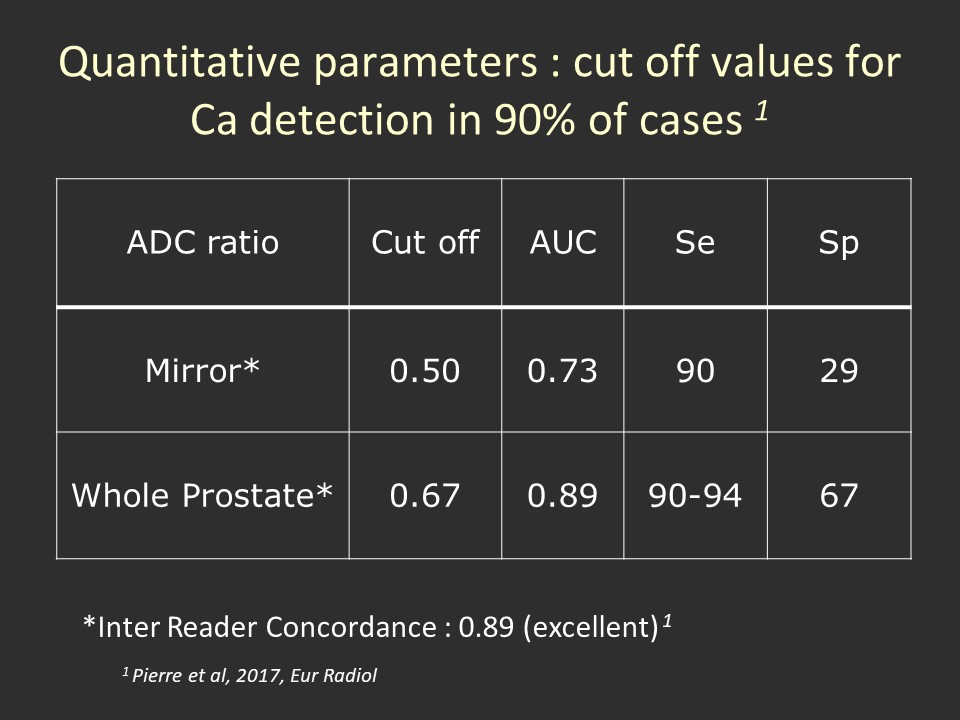 Quantitative parameters : cut off values for Ca detection in 90% of cases $^1$

| ADC ratio | Cut off | AUC | Se | Sp |
|---|---|---|---|---|
| Mirror* | 0.50 | 0.73 | 90 | 29 |
| Whole Prostate* | 0.67 | 0.89 | 90-94 | 67 |

*Inter Reader Concordance : 0.89 (excellent) $^1$

$^1$ Pierre et al, 2017, Eur Radiol